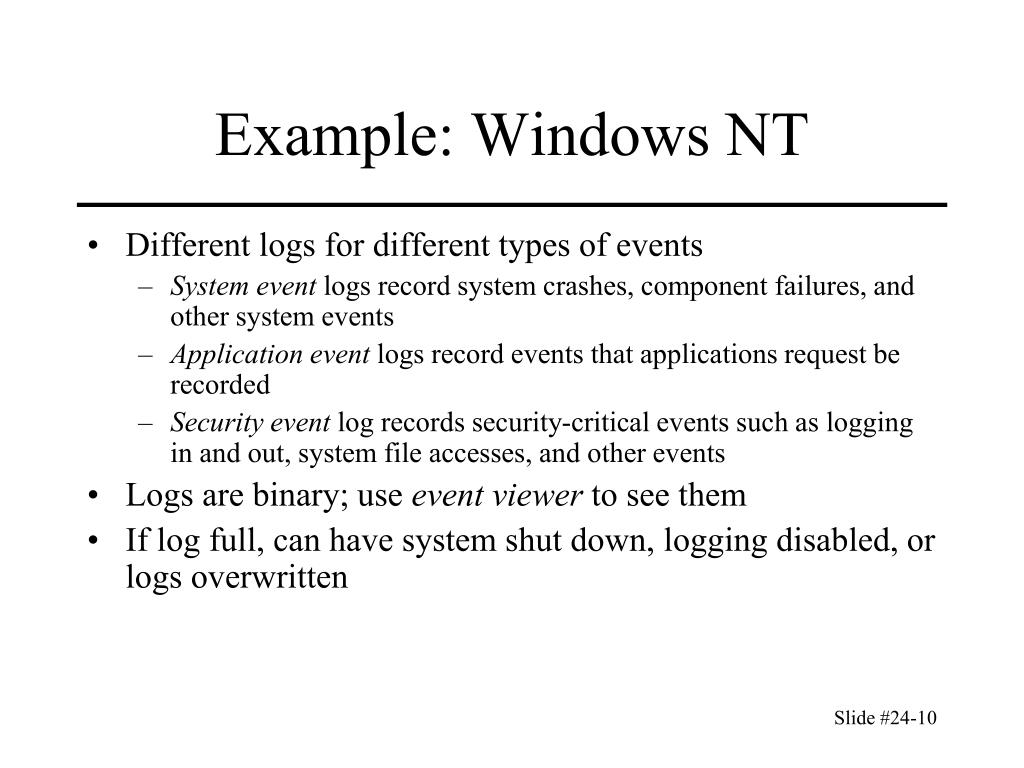 Example: Windows NT

• Different logs for different types of events
  – System event logs record system crashes, component failures, and other system events
  – Application event logs record events that applications request be recorded
  – Security event log records security-critical events such as logging in and out, system file accesses, and other events
• Logs are binary; use event viewer to see them
• If log full, can have system shut down, logging disabled, or logs overwritten

Slide #24-10